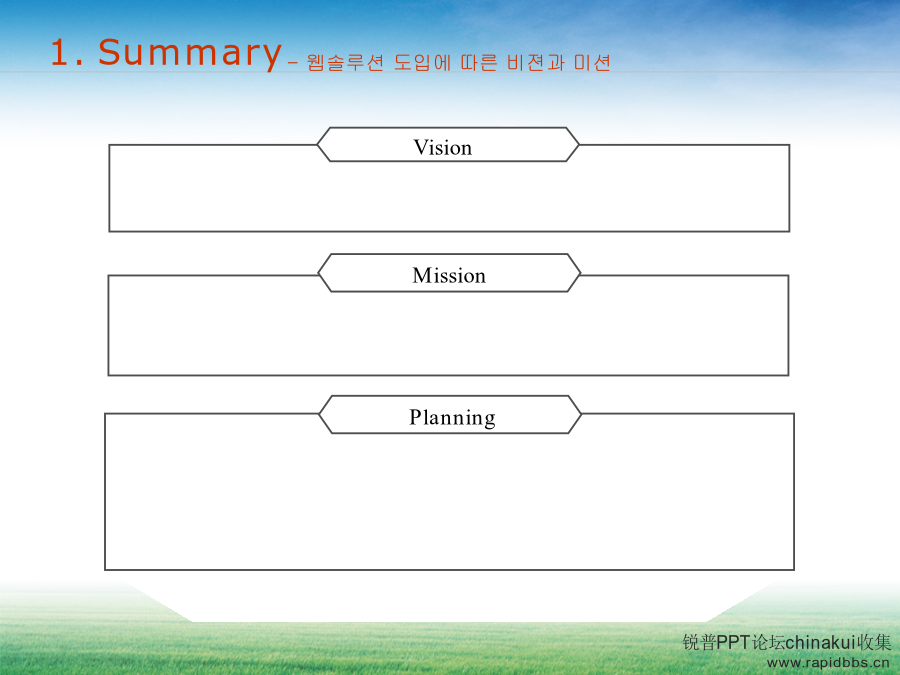 1. Summary – 웹솔루션 도입에 따른 비젼과 미션

Vision

Mission

Planning

锐普PPT论坛chinakui收集
www.rapidbbs.cn